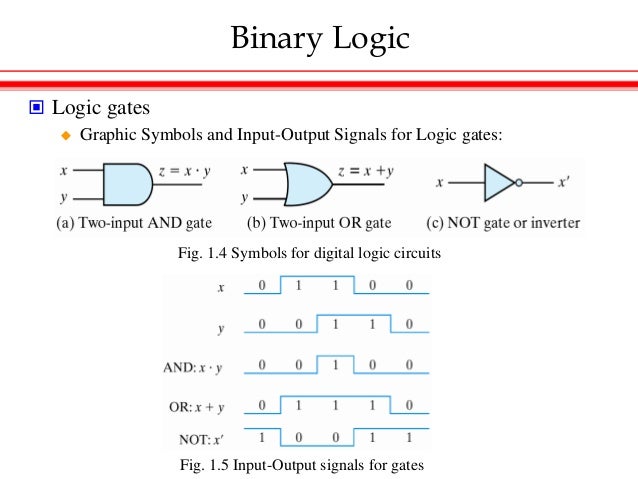 Binary Logic

Logic gates

Graphic Symbols and Input-Output Signals for Logic gates:

$x$
$y$
$z = x \cdot y$
(a) Two-input AND gate

$x$
$y$
$z = x + y$
(b) Two-input OR gate

$x$
$x'$
(c) NOT gate or inverter

Fig. 1.4 Symbols for digital logic circuits

$x$ 0 1 1 0 0

$y$ 0 0 1 1 0

AND: $x \cdot y$ 0 0 1 0 0

OR: $x + y$ 0 1 1 1 0

NOT: $x'$ 1 0 0 1 1

Fig. 1.5 Input-Output signals for gates